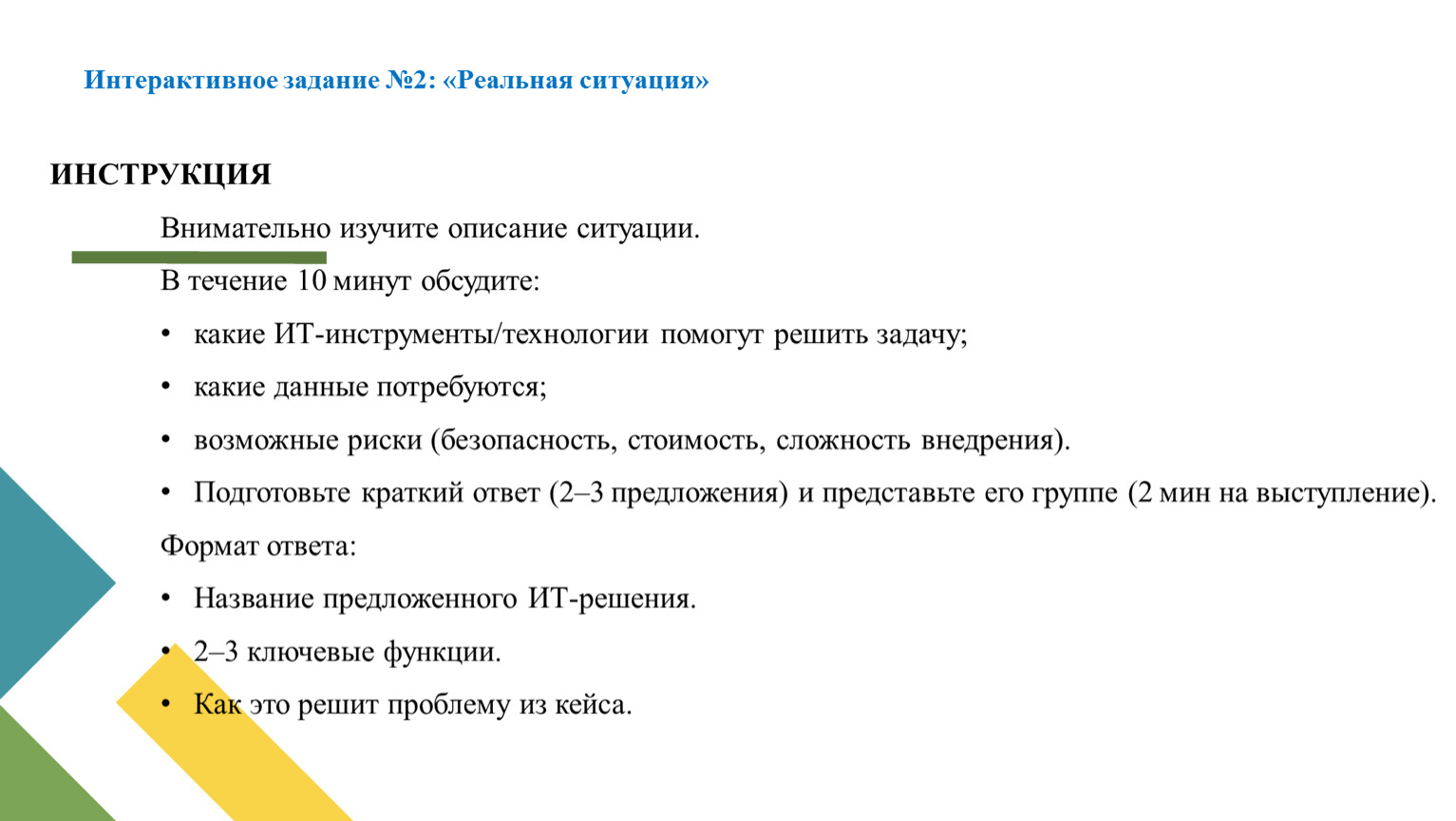 Интерактивное задание №2: «Реальная ситуация»

ИНСТРУКЦИЯ

Внимательно изучите описание ситуации.

В течение 10 минут обсудите:

• какие ИТ-инструменты/технологии помогут решить задачу;

• какие данные потребуются;

• возможные риски (безопасность, стоимость, сложность внедрения).

• Подготовьте краткий ответ (2–3 предложения) и представьте его группе (2 мин на выступление).

Формат ответа:

• Название предложенного ИТ-решения.

• 2–3 ключевые функции.

• Как это решит проблему из кейса.